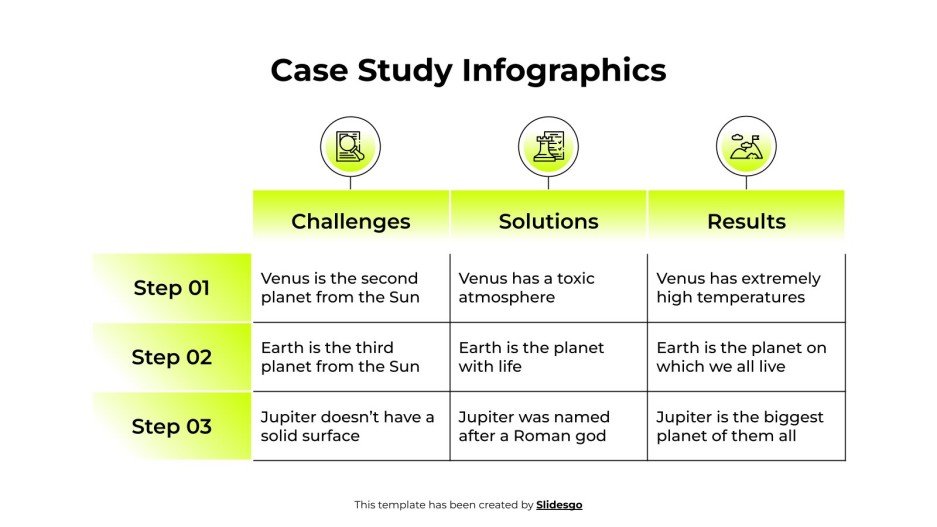 Case Study Infographics

| | Challenges | Solutions | Results |
|---|---|---|---|
| Step 01 | Venus is the second planet from the Sun | Venus has a toxic atmosphere | Venus has extremely high temperatures |
| Step 02 | Earth is the third planet from the Sun | Earth is the planet with life | Earth is the planet on which we all live |
| Step 03 | Jupiter doesn't have a solid surface | Jupiter was named after a Roman god | Jupiter is the biggest planet of them all |

This template has been created by Slidesgo